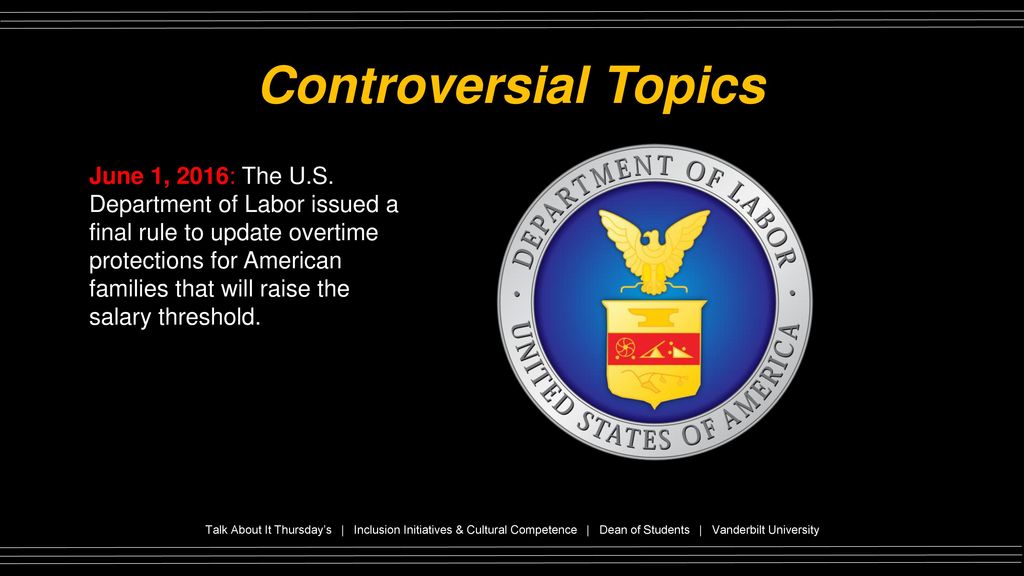 Controversial Topics

June 1, 2016: The U.S. Department of Labor issued a final rule to update overtime protections for American families that will raise the salary threshold.

DEPARTMENT OF LABOR

UNITED STATES OF AMERICA

Talk About It Thursday's | Inclusion Initiatives & Cultural Competence | Dean of Students | Vanderbilt University